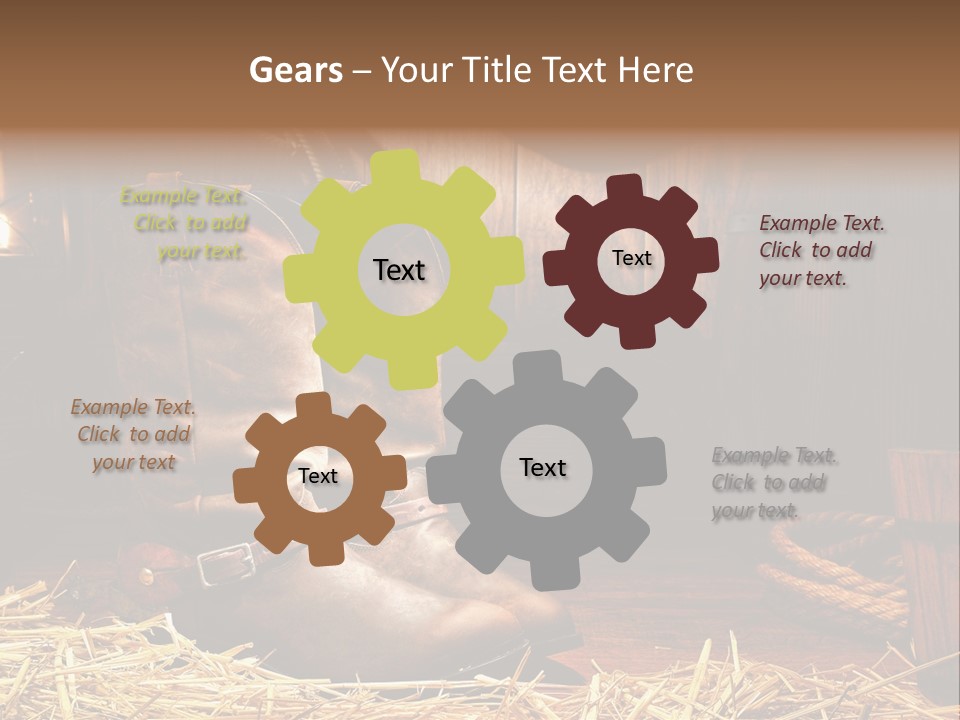 Gears – Your Title Text Here

Example Text. Click to add your text.

Text

Text

Example Text. Click to add your text.

Example Text. Click to add your text

Text

Text

Example Text. Click to add your text.